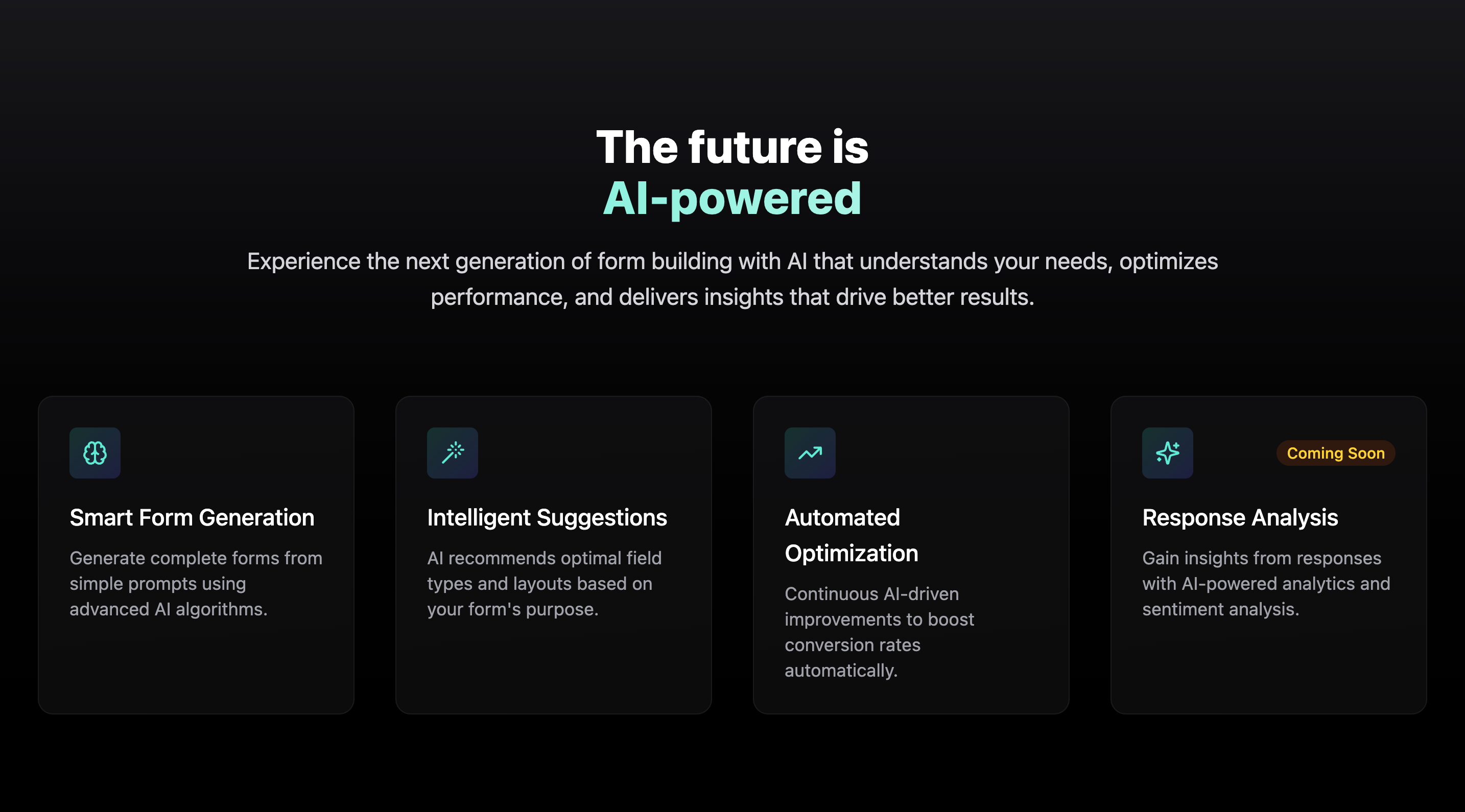 The future is
AI-powered

Experience the next generation of form building with AI that understands your needs, optimizes performance, and delivers insights that drive better results.

Smart Form Generation

Generate complete forms from simple prompts using advanced AI algorithms.

Intelligent Suggestions

AI recommends optimal field types and layouts based on your form's purpose.

Automated Optimization

Continuous AI-driven improvements to boost conversion rates automatically.

Coming Soon

Response Analysis

Gain insights from responses with AI-powered analytics and sentiment analysis.